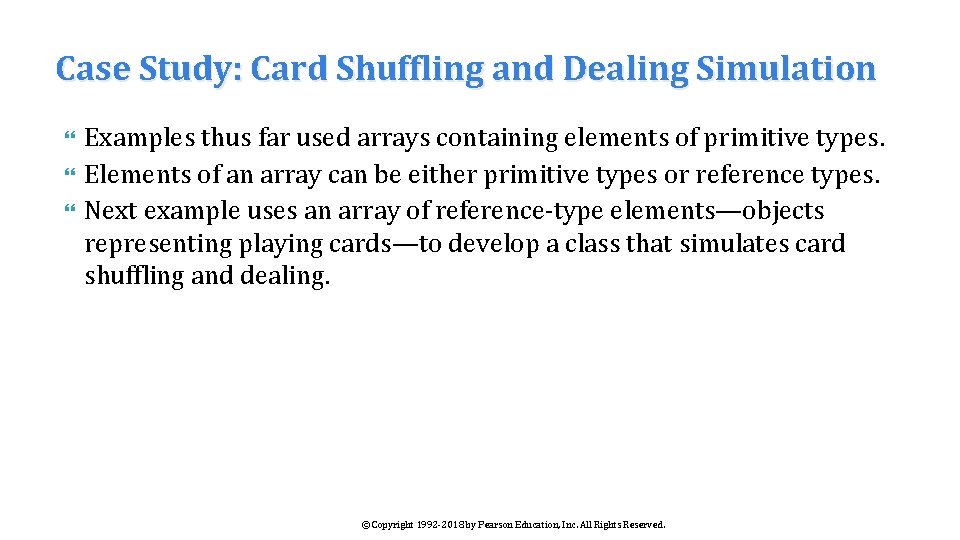 Case Study: Card Shuffling and Dealing Simulation

Examples thus far used arrays containing elements of primitive types.
Elements of an array can be either primitive types or reference types.
Next example uses an array of reference-type elements—objects representing playing cards—to develop a class that simulates card shuffling and dealing.

©Copyright 1992-2018 by Pearson Education, Inc. All Rights Reserved.